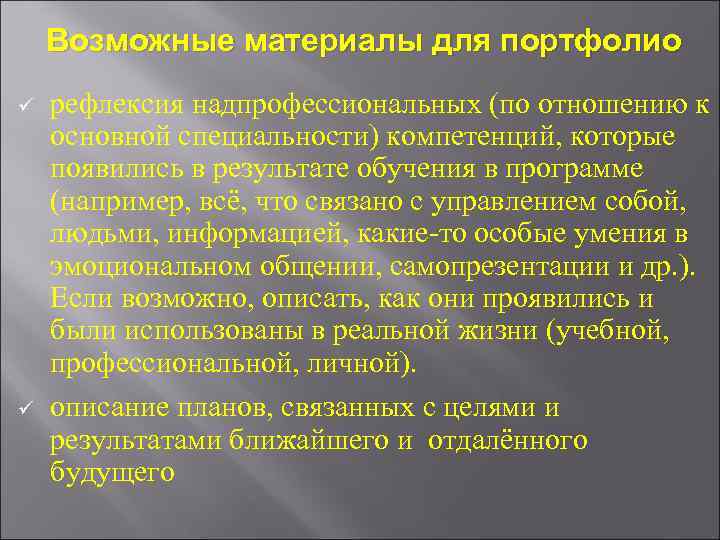 Возможные материалы для портфолио

✓ рефлексия надпрофессиональных (по отношению к основной специальности) компетенций, которые появились в результате обучения в программе (например, всё, что связано с управлением собой, людьми, информацией, какие-то особые умения в эмоциональном общении, самопрезентации и др.). Если возможно, описать, как они проявились и были использованы в реальной жизни (учебной, профессиональной, личной).

✓ описание планов, связанных с целями и результатами ближайшего и отдалённого будущего